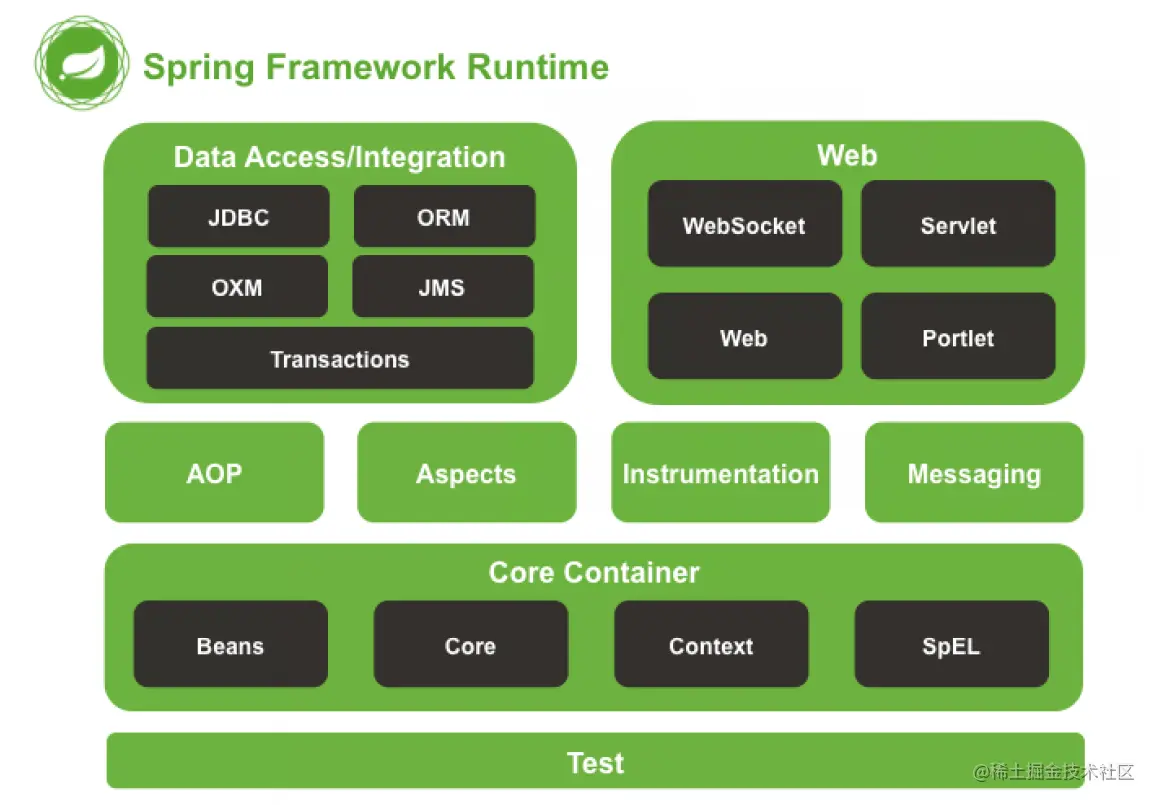 Spring Framework Runtime

Data Access/Integration

JDBC

ORM

OXM

JMS

Transactions

Web

WebSocket

Servlet

Web

Portlet

AOP

Aspects

Instrumentation

Messaging

Core Container

Beans

Core

Context

SpEL

Test

@稀土掘金技术社区